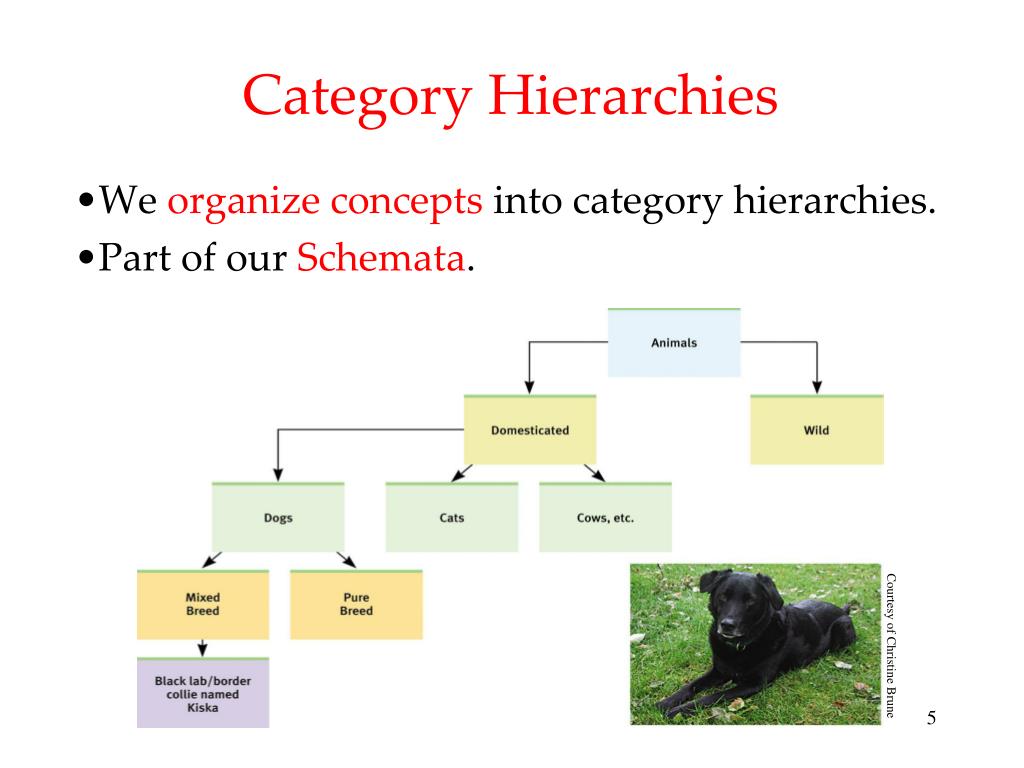 Category Hierarchies

•We organize concepts into category hierarchies.
•Part of our Schemata.

Animals

Domesticated

Wild

Dogs

Cats

Cows, etc.

Mixed Breed

Pure Breed

Black lab/border collie named Kiska

Courtesy of Christine Brune

5